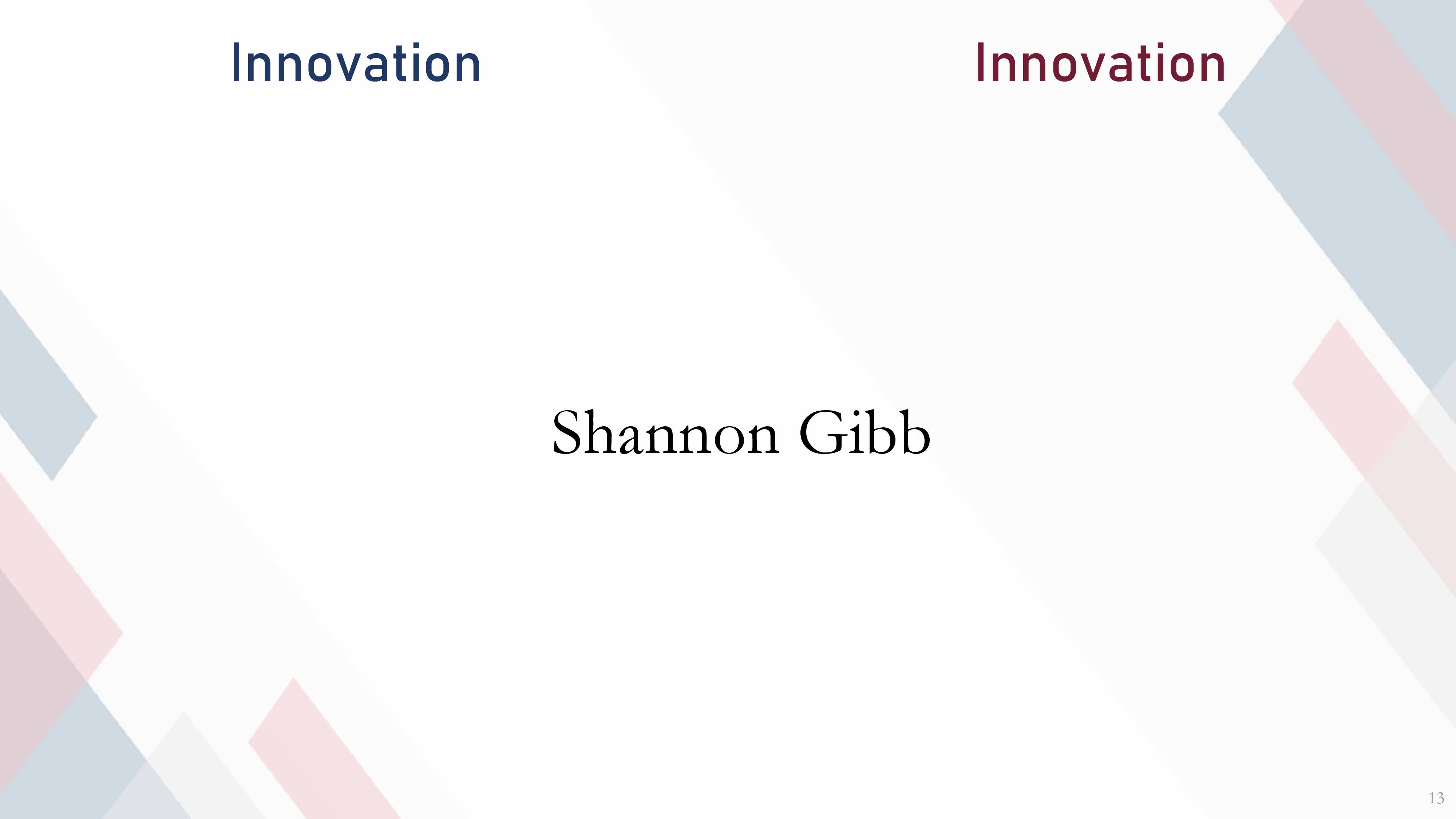 Innovation

Innovation

Shannon Gibb

13